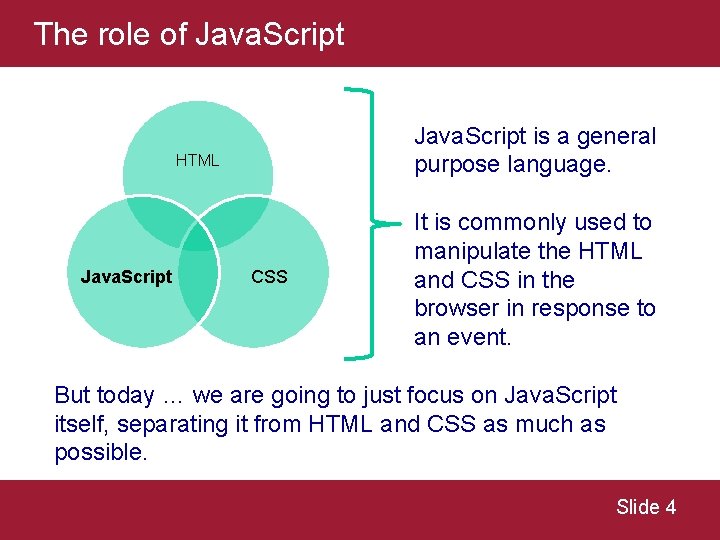 The role of JavaScript

HTML

JavaScript

CSS

JavaScript is a general purpose language.

It is commonly used to manipulate the HTML and CSS in the browser in response to an event.

But today … we are going to just focus on JavaScript itself, separating it from HTML and CSS as much as possible.

Slide 4